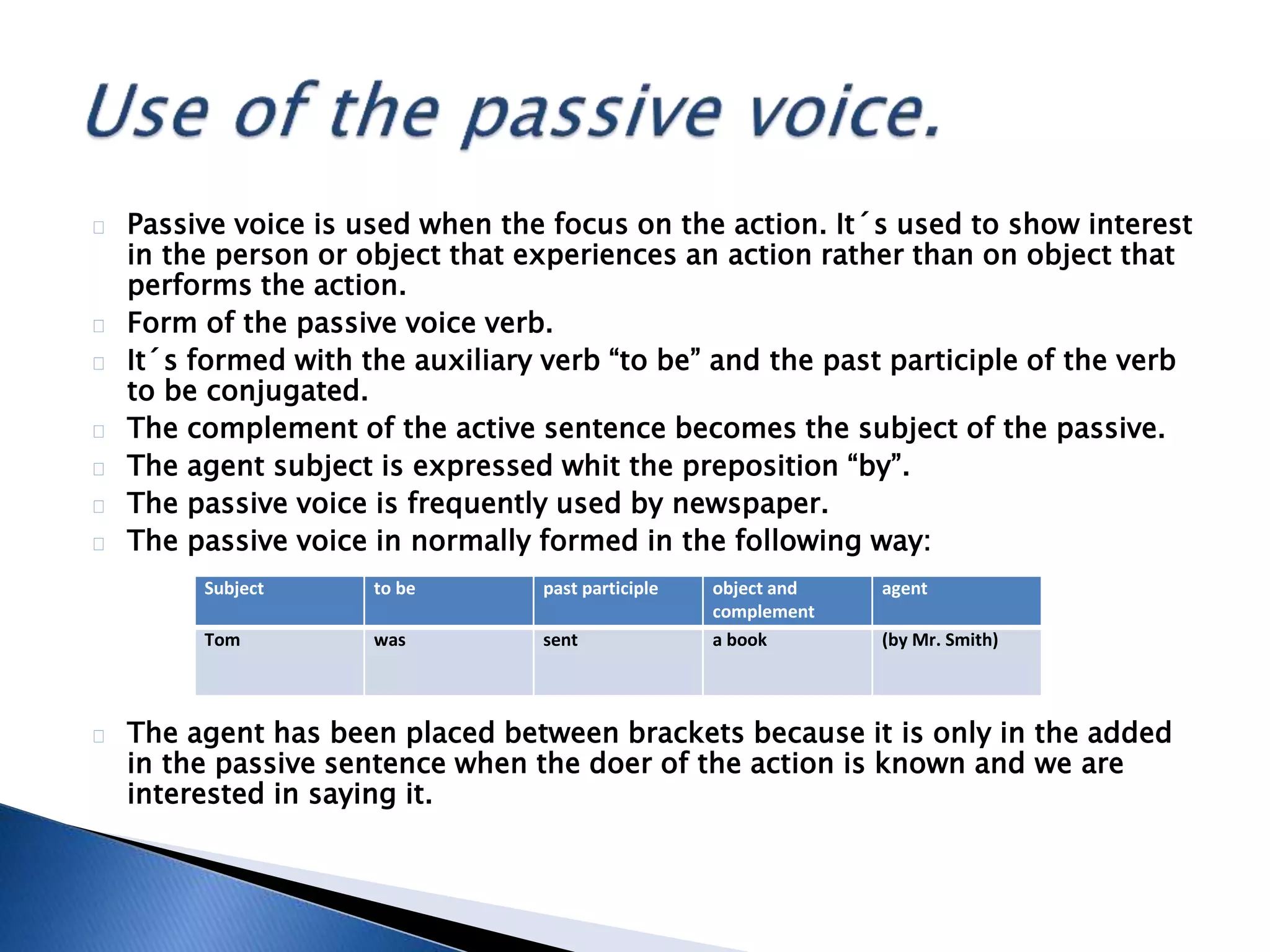 Use of the passive voice.

Passive voice is used when the focus on the action. It´s used to show interest in the person or object that experiences an action rather than on object that performs the action.

Form of the passive voice verb.

It´s formed with the auxiliary verb “to be” and the past participle of the verb to be conjugated.

The complement of the active sentence becomes the subject of the passive.

The agent subject is expressed whit the preposition “by”.

The passive voice is frequently used by newspaper.

The passive voice in normally formed in the following way:

| Subject | to be | past participle | object and complement | agent |
|---|---|---|---|---|
| Tom | was | sent | a book | (by Mr. Smith) |

The agent has been placed between brackets because it is only in the added in the passive sentence when the doer of the action is known and we are interested in saying it.